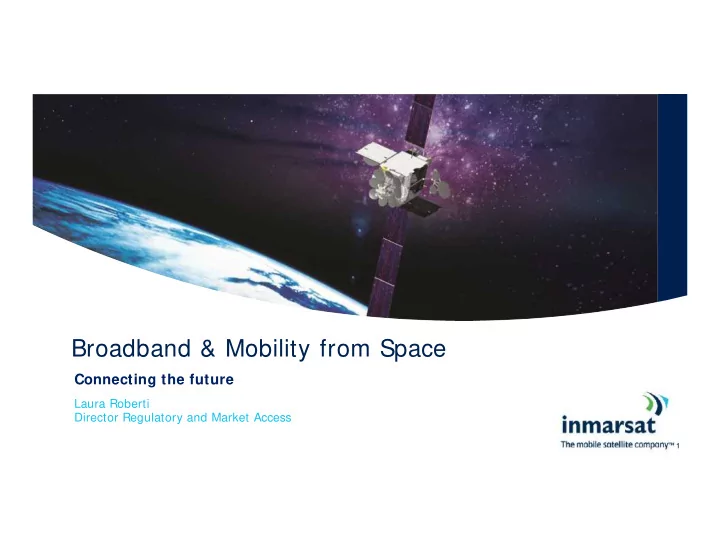 Broadband & Mobility from Space

Connecting the future

Laura Roberti
Director Regulatory and Market Access

inmarsat
The mobile satellite company™ 1